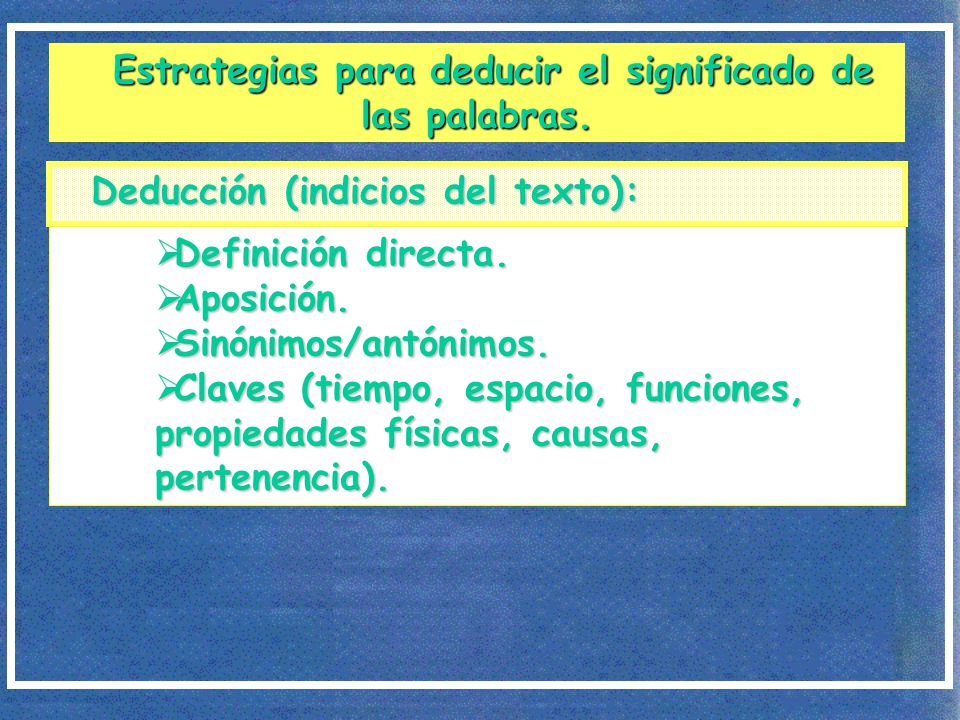 Estrategias para deducir el significado de las palabras.

Deducción (indicios del texto):

➢Definición directa.
➢Aposición.
➢Sinónimos/antónimos.
➢Claves (tiempo, espacio, funciones, propiedades físicas, causas, pertenencia).